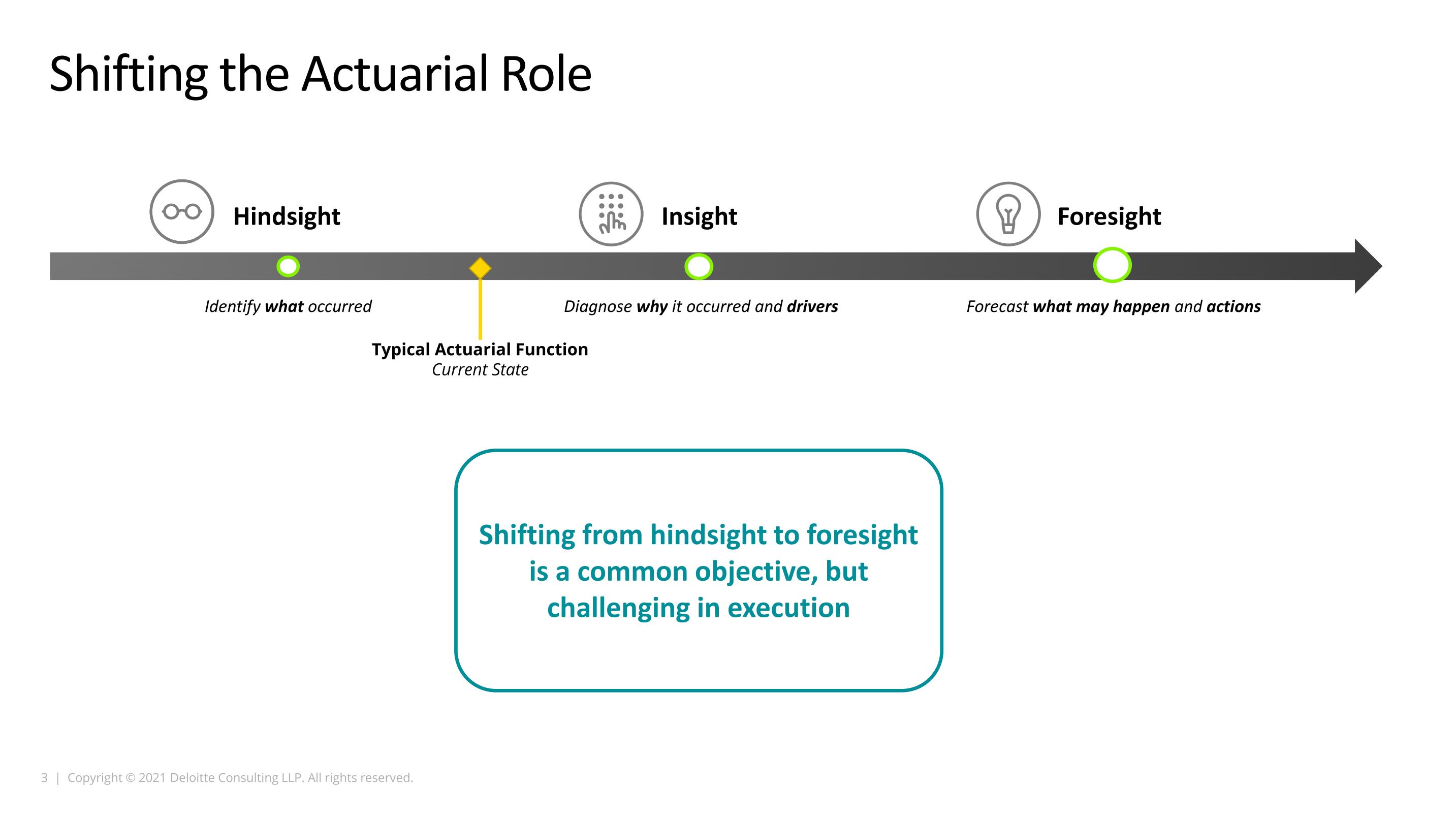 Shifting the Actuarial Role

Hindsight

Insight

Foresight

Identify what occurred

Diagnose why it occurred and drivers

Forecast what may happen and actions

Typical Actuarial Function
Current State

Shifting from hindsight to foresight is a common objective, but challenging in execution

3 | Copyright © 2021 Deloitte Consulting LLP. All rights reserved.